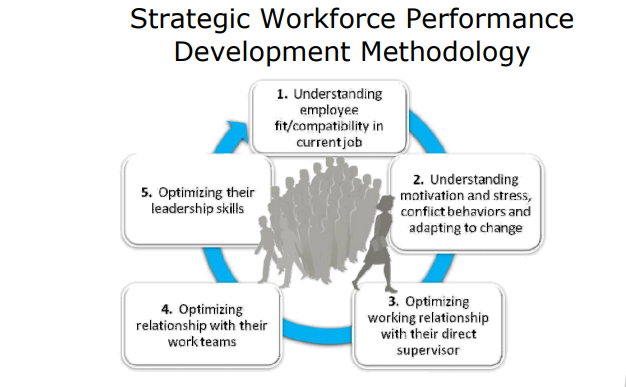 Strategic Workforce Performance Development Methodology

1. Understanding employee fit/compatibility in current job

2. Understanding motivation and stress, conflict behaviors and adapting to change

3. Optimizing working relationship with their direct supervisor

4. Optimizing relationship with their work teams

5. Optimizing their leadership skills